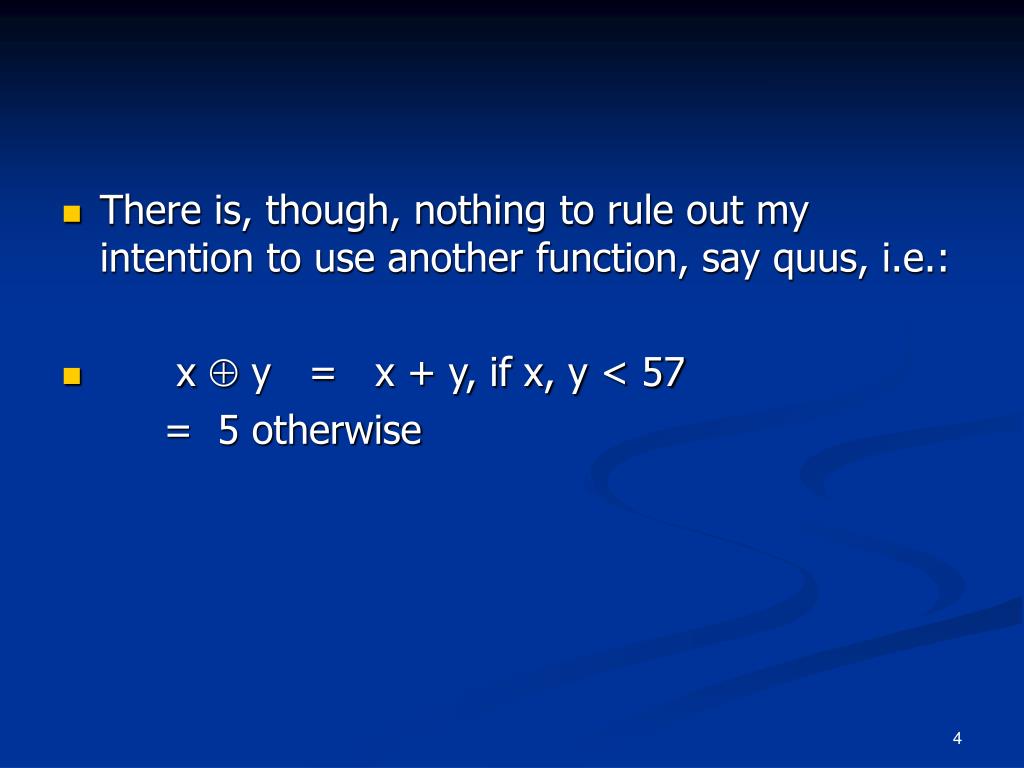 There is, though, nothing to rule out my intention to use another function, say quus, i.e.:

$x \oplus y = x + y$, if $x, y < 57$
$= 5$ otherwise

4